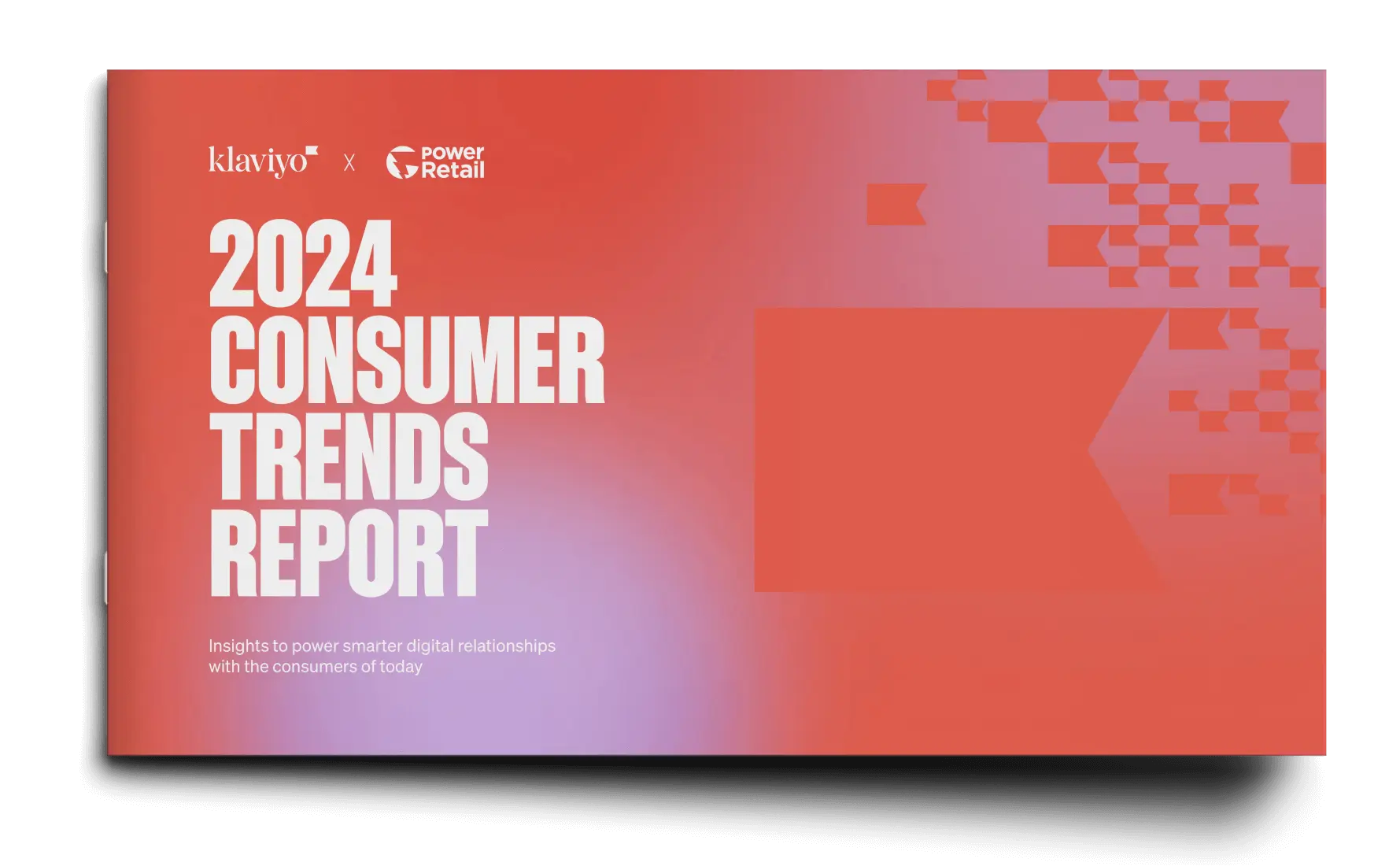 klaviyo X Power Retail

2024 CONSUMER TRENDS REPORT

Insights to power smarter digital relationships with the consumers of today